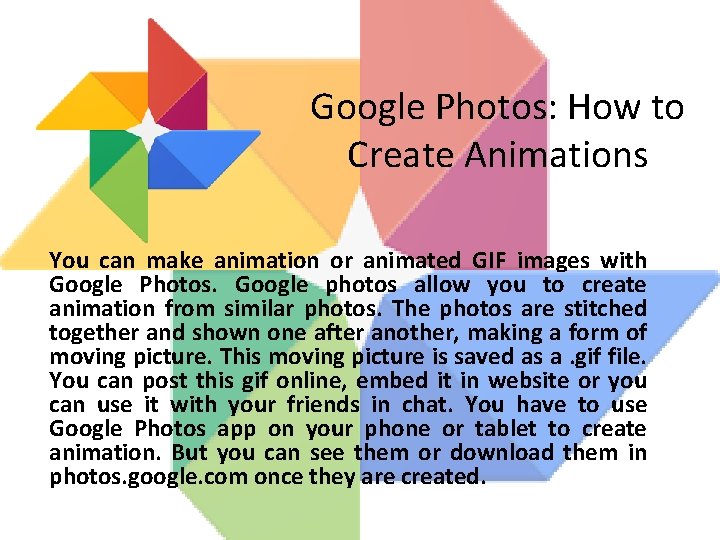 Google Photos: How to Create Animations

You can make animation or animated GIF images with Google Photos. Google photos allow you to create animation from similar photos. The photos are stitched together and shown one after another, making a form of moving picture. This moving picture is saved as a .gif file. You can post this gif online, embed it in website or you can use it with your friends in chat. You have to use Google Photos app on your phone or tablet to create animation. But you can see them or download them in photos.google.com once they are created.